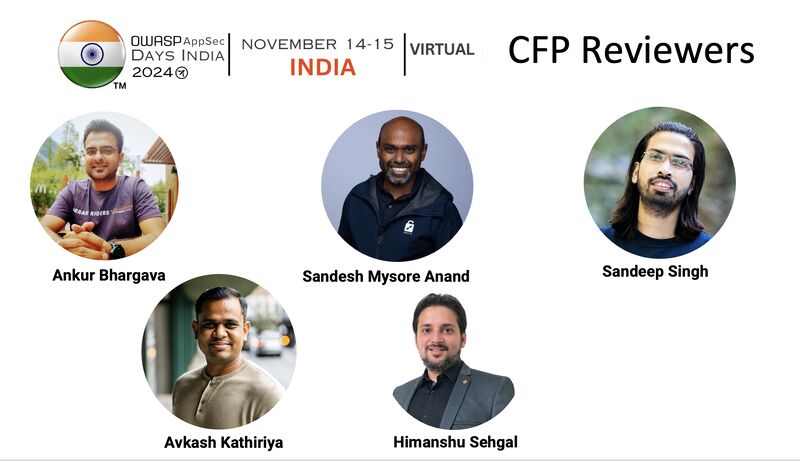 OWASP AppSec DAYS INDIA 2024

TM

NOVEMBER 14-15
INDIA

VIRTUAL

CFP Reviewers

Ankur Bhargava

Sandesh Mysore Anand

Sandeep Singh

Avkash Kathiriya

Himanshu Sehgal